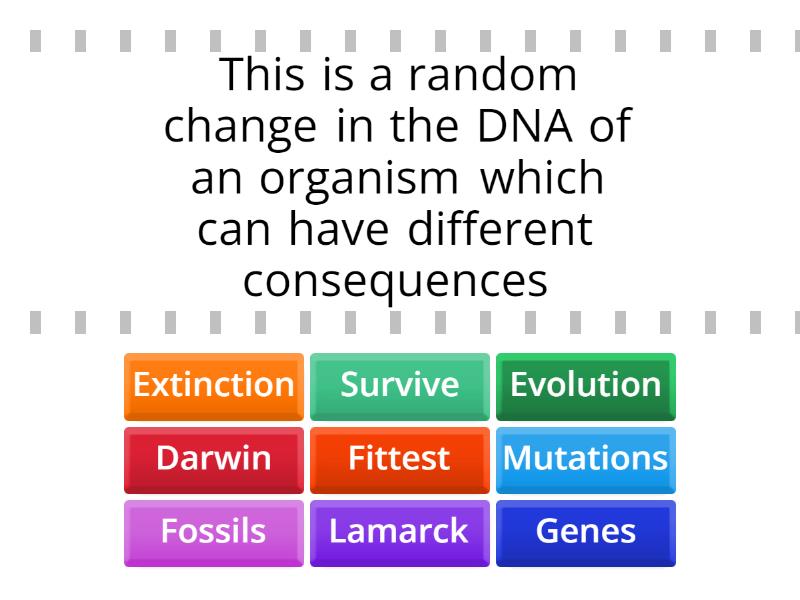 This is a random change in the DNA of an organism which can have different consequences

Extinction
Survive
Evolution
Darwin
Fittest
Mutations
Fossils
Lamarck
Genes